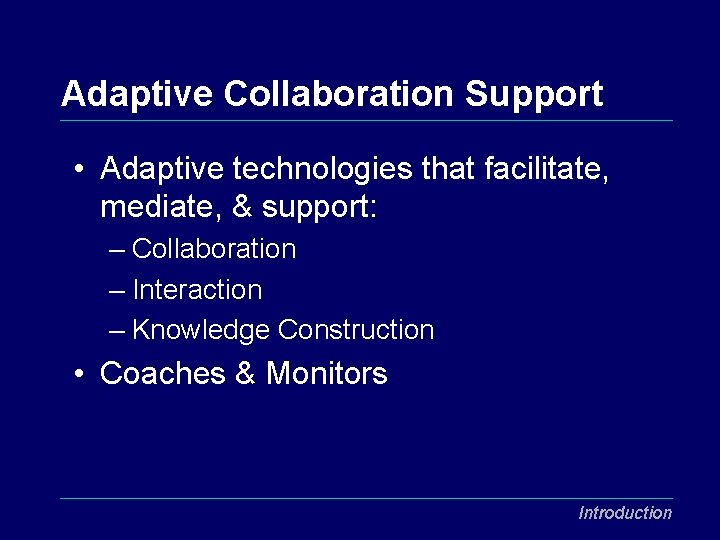 Adaptive Collaboration Support

• Adaptive technologies that facilitate, mediate, & support:
– Collaboration
– Interaction
– Knowledge Construction
• Coaches & Monitors

Introduction